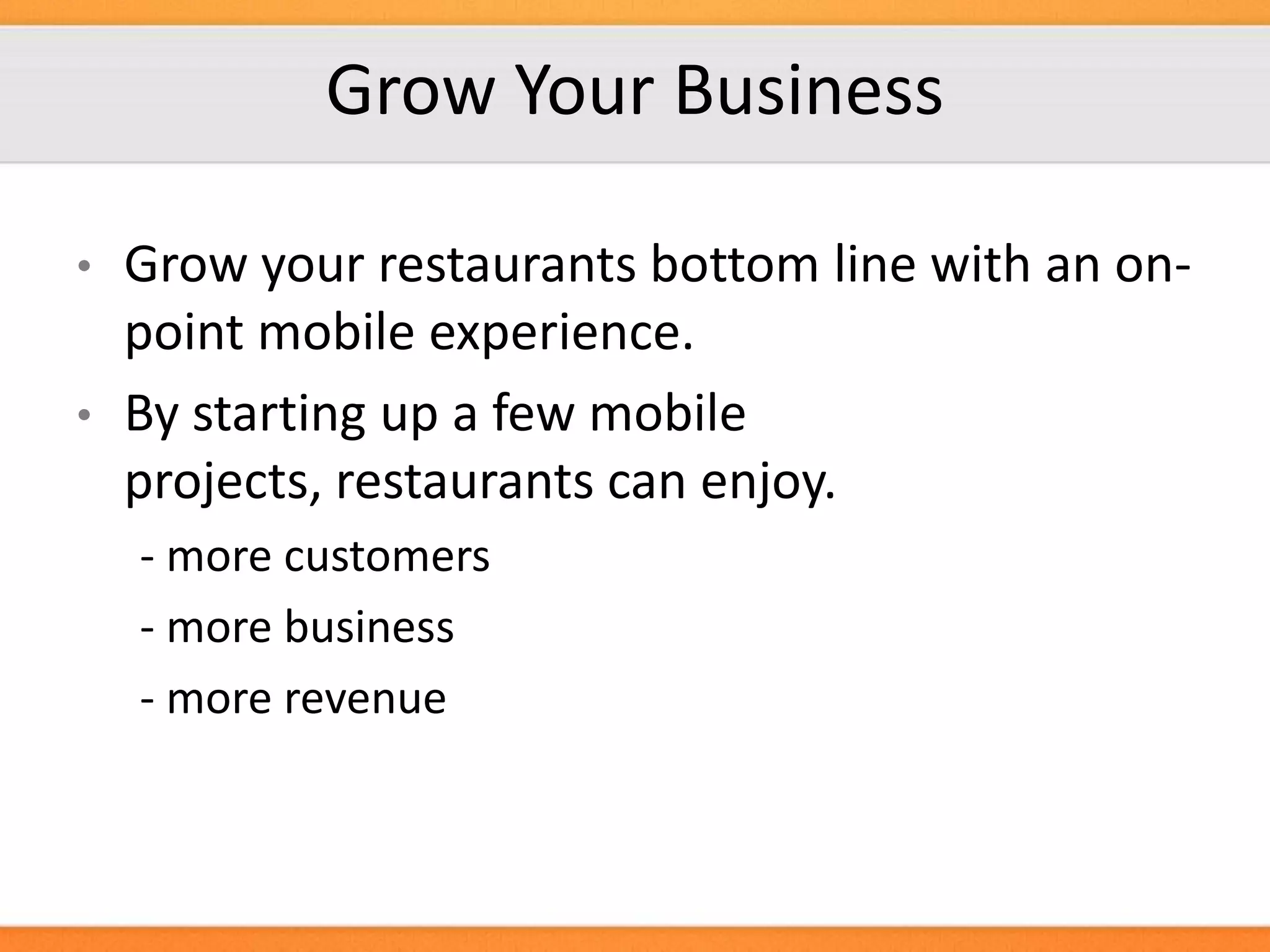 Grow Your Business

• Grow your restaurants bottom line with an on-point mobile experience.

• By starting up a few mobile projects, restaurants can enjoy.

- more customers

- more business

- more revenue